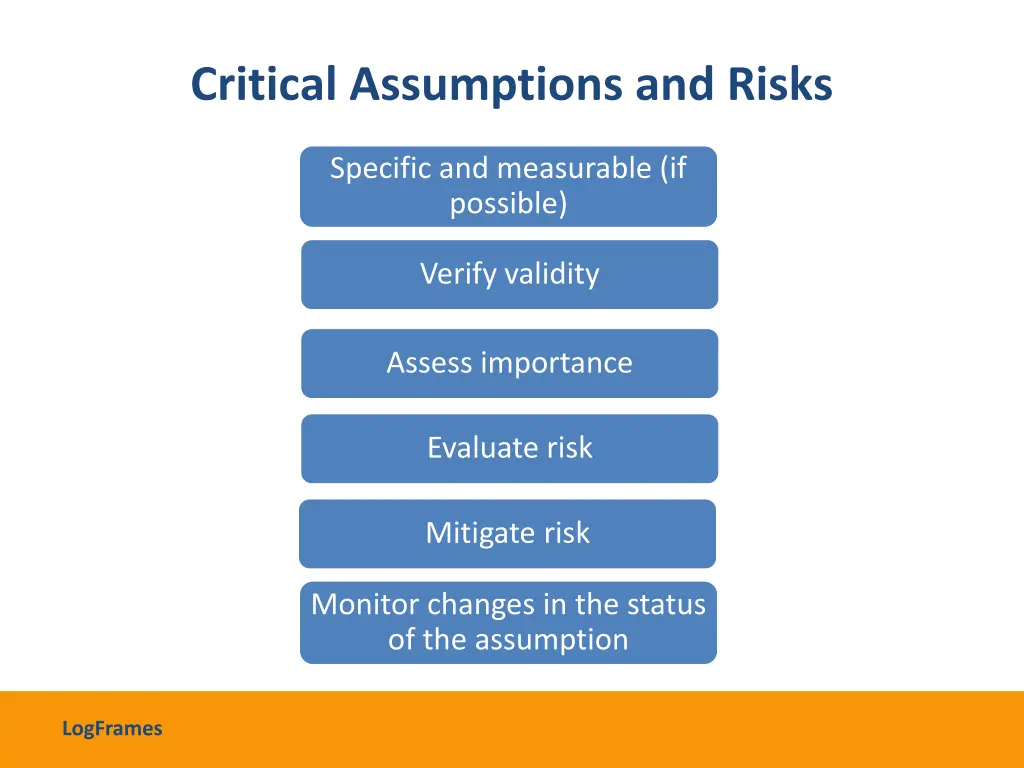 Critical Assumptions and Risks

Specific and measurable (if possible)

Verify validity

Assess importance

Evaluate risk

Mitigate risk

Monitor changes in the status of the assumption

LogFrames